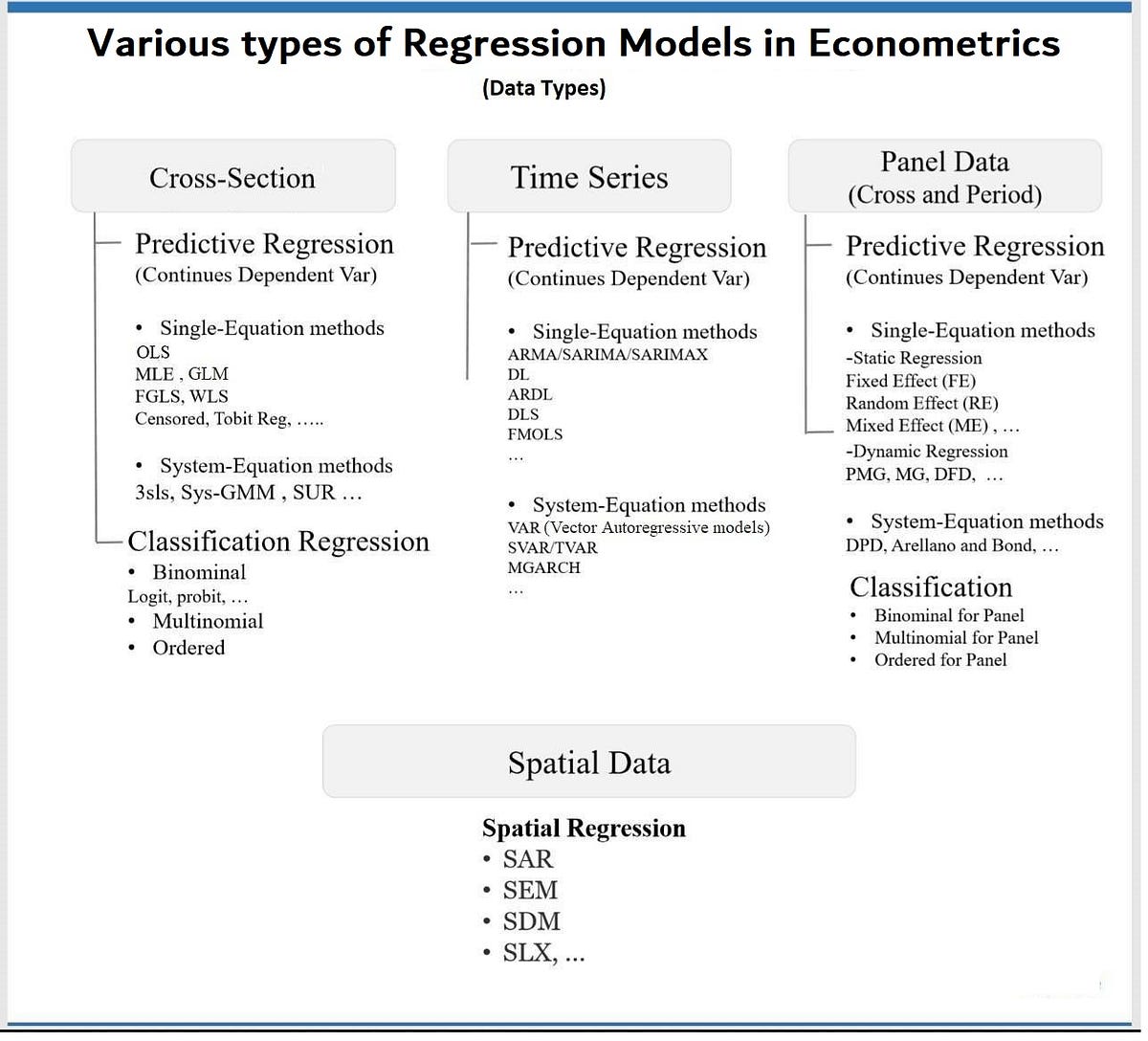 Various types of Regression Models in Econometrics
(Data Types)

Cross-Section

Predictive Regression
(Continues Dependent Var)

• Single-Equation methods
OLS
MLE , GLM
FGLS, WLS
Censored, Tobit Reg, …..

• System-Equation methods
3sls, Sys-GMM , SUR …

Classification Regression
• Binominal
Logit, probit, …
• Multinomial
• Ordered

Time Series

Predictive Regression
(Continues Dependent Var)

• Single-Equation methods
ARMA/SARIMA/SARIMAX
DL
ARDL
DLS
FMOLS
…

• System-Equation methods
VAR (Vector Autoregressive models)
SVAR/TVAR
MGARCH
…

Panel Data
(Cross and Period)

Predictive Regression
(Continues Dependent Var)

• Single-Equation methods
-Static Regression
Fixed Effect (FE)
Random Effect (RE)
Mixed Effect (ME) , …
-Dynamic Regression
PMG, MG, DFD, …

• System-Equation methods
DPD, Arellano and Bond, …

Classification
• Binominal for Panel
• Multinomial for Panel
• Ordered for Panel

Spatial Data

Spatial Regression
• SAR
• SEM
• SDM
• SLX, ...